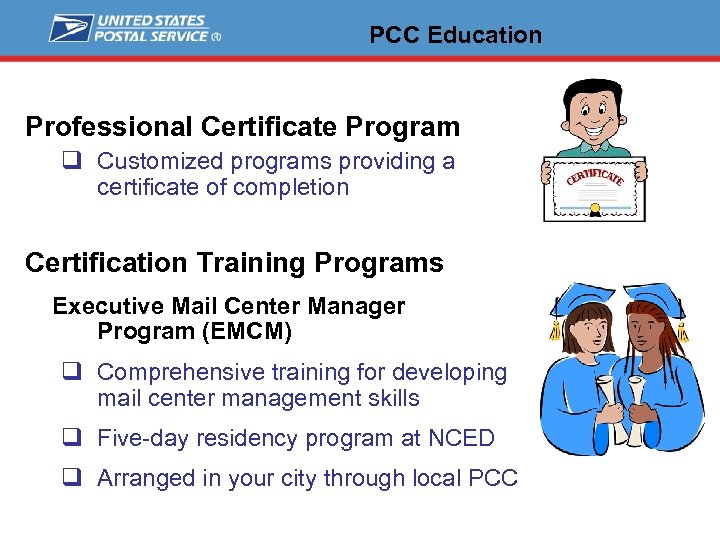 UNITED STATES POSTAL SERVICE ®

PCC Education

Professional Certificate Program

❑ Customized programs providing a certificate of completion

CERTIFICATE

Certification Training Programs

Executive Mail Center Manager Program (EMCM)

❑ Comprehensive training for developing mail center management skills

❑ Five-day residency program at NCED

❑ Arranged in your city through local PCC